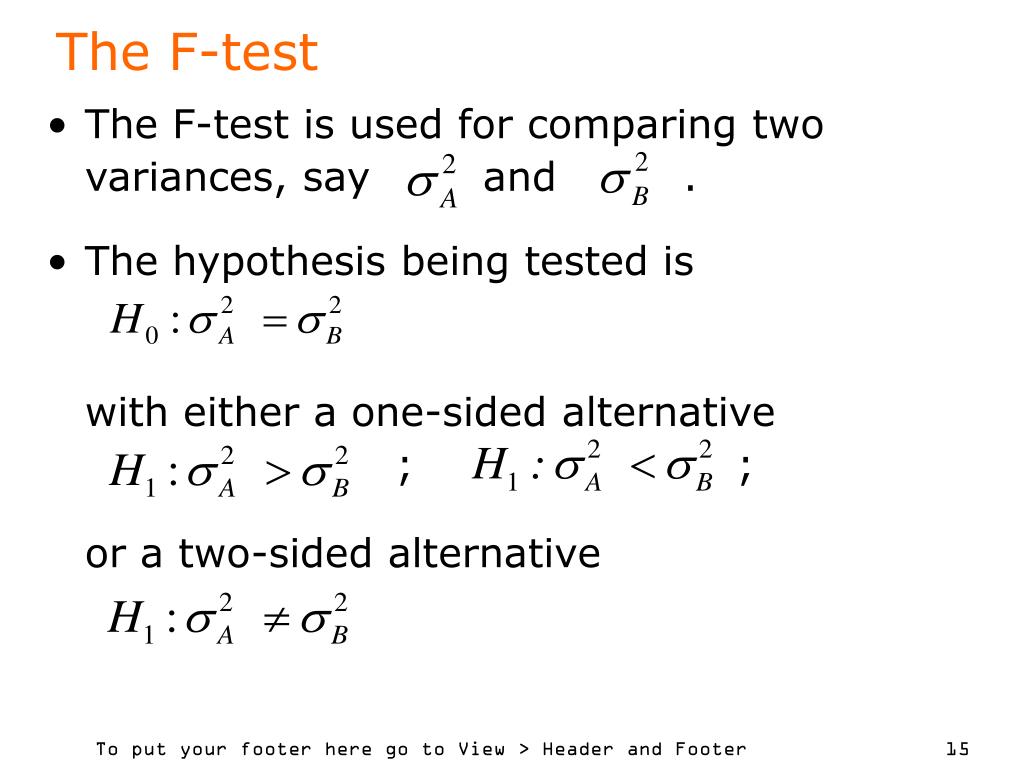 The F-test

• The F-test is used for comparing two variances, say $\sigma_A^2$ and $\sigma_B^2$ .

• The hypothesis being tested is

$H_0 : \sigma_A^2 = \sigma_B^2$

with either a one-sided alternative

$H_1 : \sigma_A^2 > \sigma_B^2$ ; $H_1 : \sigma_A^2 < \sigma_B^2$ ;

or a two-sided alternative

$H_1 : \sigma_A^2 \neq \sigma_B^2$

To put your footer here go to View > Header and Footer

15